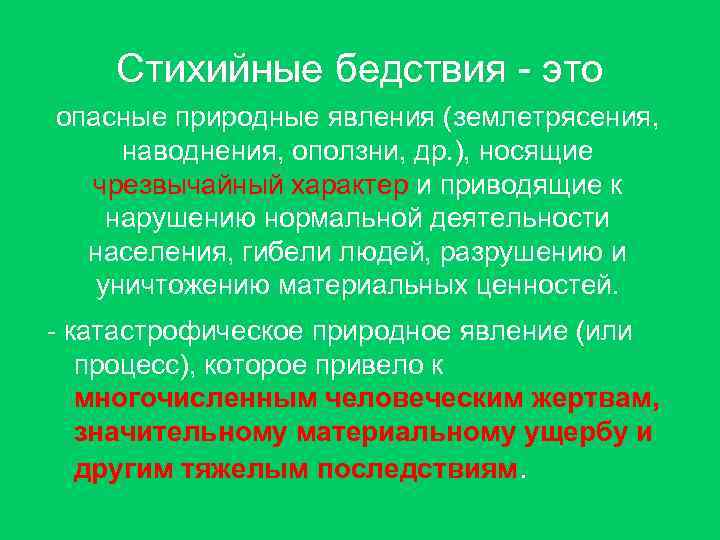 Стихийные бедствия - это

опасные природные явления (землетрясения, наводнения, оползни, др.), носящие чрезвычайный характер и приводящие к нарушению нормальной деятельности населения, гибели людей, разрушению и уничтожению материальных ценностей.

- катастрофическое природное явление (или процесс), которое привело к многочисленным человеческим жертвам, значительному материальному ущербу и другим тяжелым последствиям.